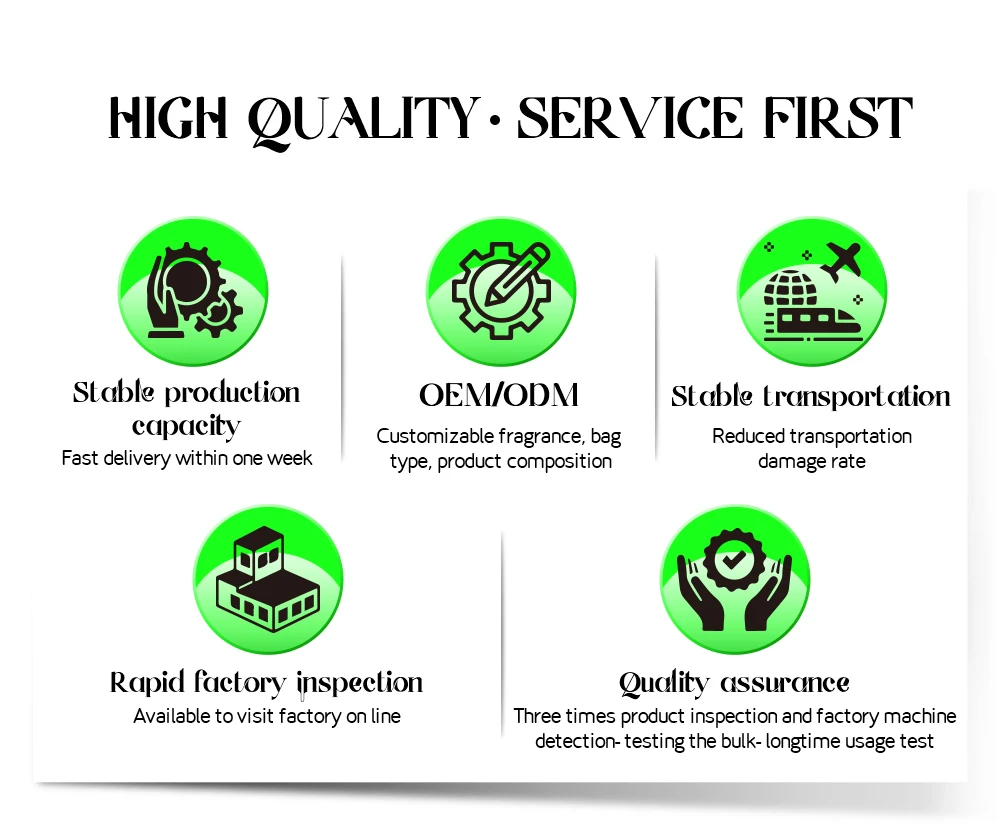 HIGH QUALITY · SERVICE FIRST

Stable production capacity
Fast delivery within one week

OEM/ODM
Customizable fragrance, bag type, product composition

Stable transportation
Reduced transportation damage rate

Rapid factory inspection
Available to visit factory on line

Quality assurance
Three times product inspection and factory machine detection- testing the bulk- longtime usage test